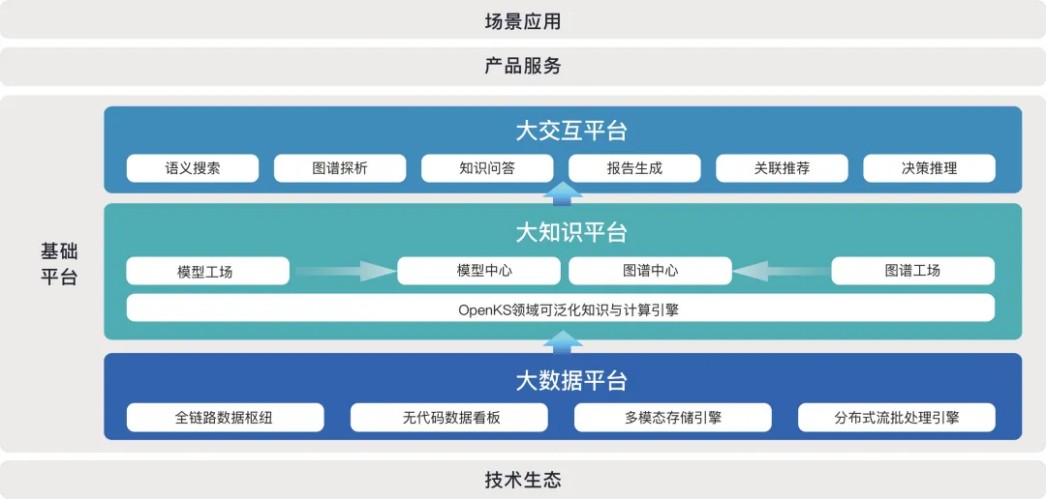 场景应用

产品服务

基础平台

大交互平台

语义搜索 图谱探析 知识问答 报告生成 关联推荐 决策推理

大知识平台

模型工场 模型中心 图谱中心 图谱工场

OpenKS领域可泛化知识与计算引擎

大数据平台

全链路数据枢纽 无代码数据看板 多模态存储引擎 分布式流批处理引擎

技术生态